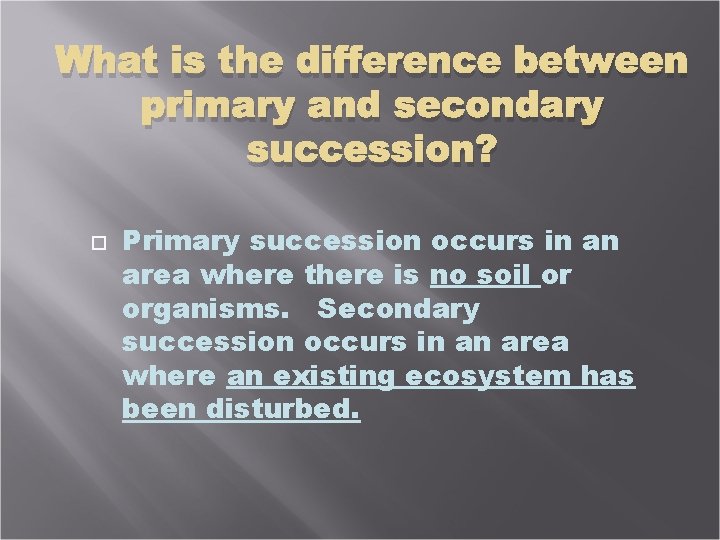 What is the difference between primary and secondary succession?

Primary succession occurs in an area where there is no soil or organisms. Secondary succession occurs in an area where an existing ecosystem has been disturbed.